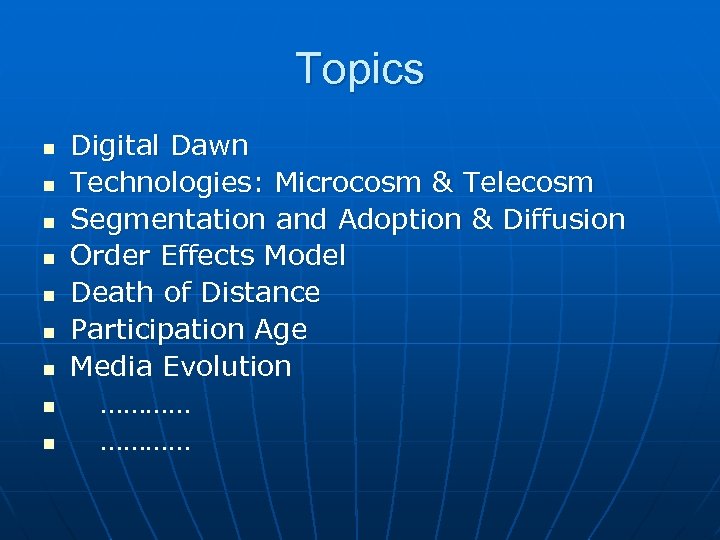 Topics

- Digital Dawn
- Technologies: Microcosm & Telecosm
- Segmentation and Adoption & Diffusion
- Order Effects Model
- Death of Distance
- Participation Age
- Media Evolution
- …………
- …………